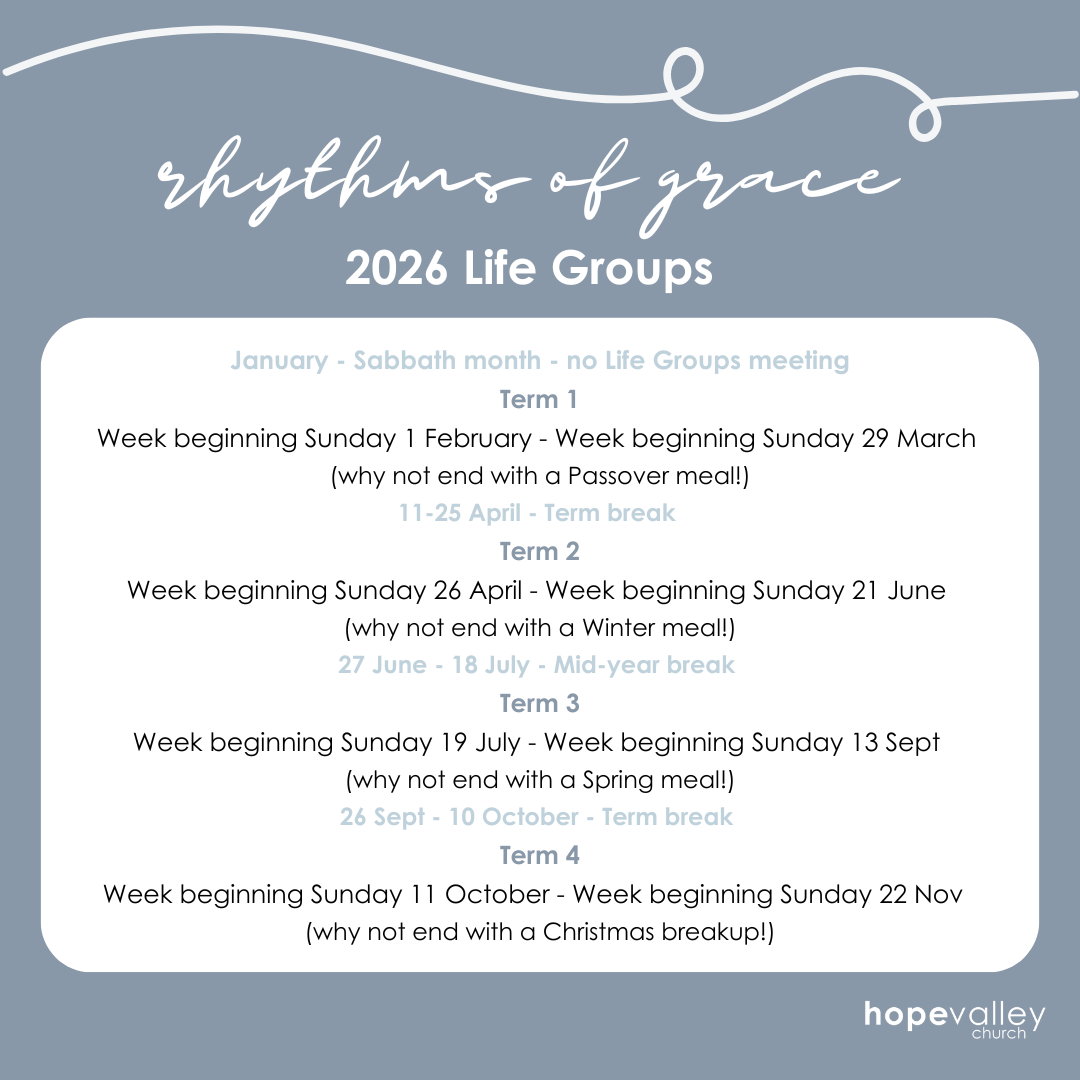 rhythms of grace
2026 Life Groups

January - Sabbath month - no Life Groups meeting

Term 1

Week beginning Sunday 1 February - Week beginning Sunday 29 March
(why not end with a Passover meal!)

11-25 April - Term break

Term 2

Week beginning Sunday 26 April - Week beginning Sunday 21 June
(why not end with a Winter meal!)

27 June - 18 July - Mid-year break

Term 3

Week beginning Sunday 19 July - Week beginning Sunday 13 Sept
(why not end with a Spring meal!)

26 Sept - 10 October - Term break

Term 4

Week beginning Sunday 11 October - Week beginning Sunday 22 Nov
(why not end with a Christmas breakup!)

hopevalley
church